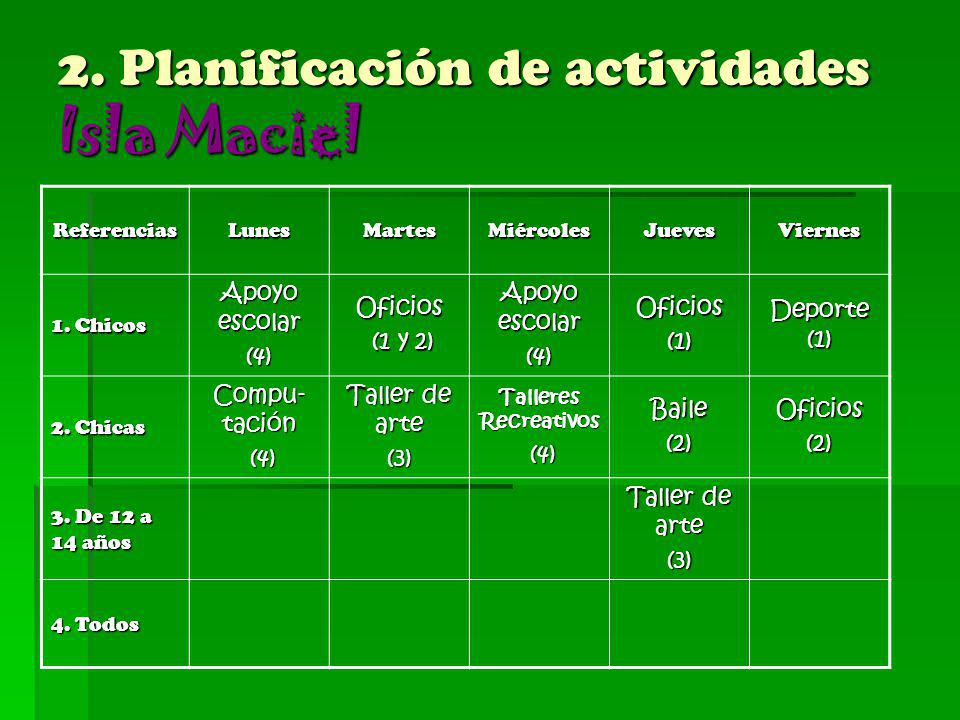 2. Planificación de actividades Isla Maciel

| Referencias | Lunes | Martes | Miércoles | Jueves | Viernes |
|---|---|---|---|---|---|
| 1. Chicos | Apoyo escolar (4) | Oficios (1 y 2) | Apoyo escolar (4) | Oficios (1) | Deporte (1) |
| 2. Chicas | Computación (4) | Taller de arte (3) | Talleres Recreativos (4) | Baile (2) | Oficios (2) |
| 3. De 12 a 14 años | | | | Taller de arte (3) | |
| 4. Todos | | | | | |